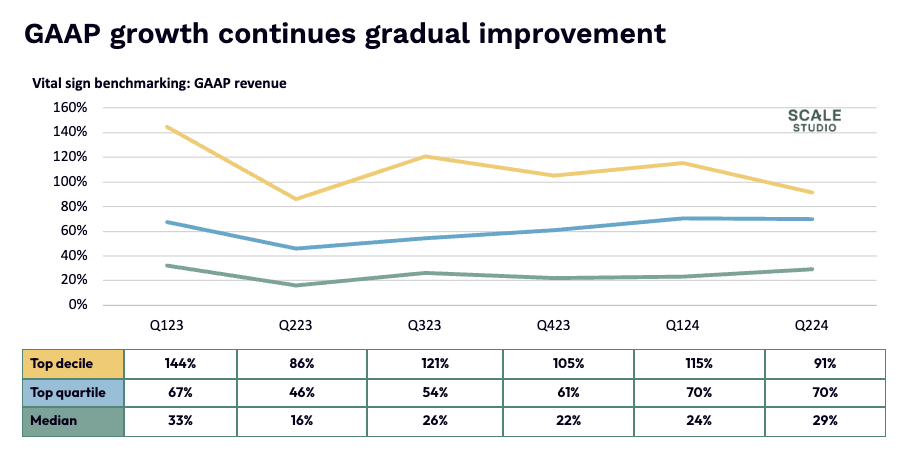 GAAP growth continues gradual improvement

Vital sign benchmarking: GAAP revenue

SCALE STUDIO

160%
140%
120%
100%
80%
60%
40%
20%
0%

Q123 Q223 Q323 Q423 Q124 Q224

| Top decile | 144% | 86% | 121% | 105% | 115% | 91% |
|---|---|---|---|---|---|---|
| Top quartile | 67% | 46% | 54% | 61% | 70% | 70% |
| Median | 33% | 16% | 26% | 22% | 24% | 29% |